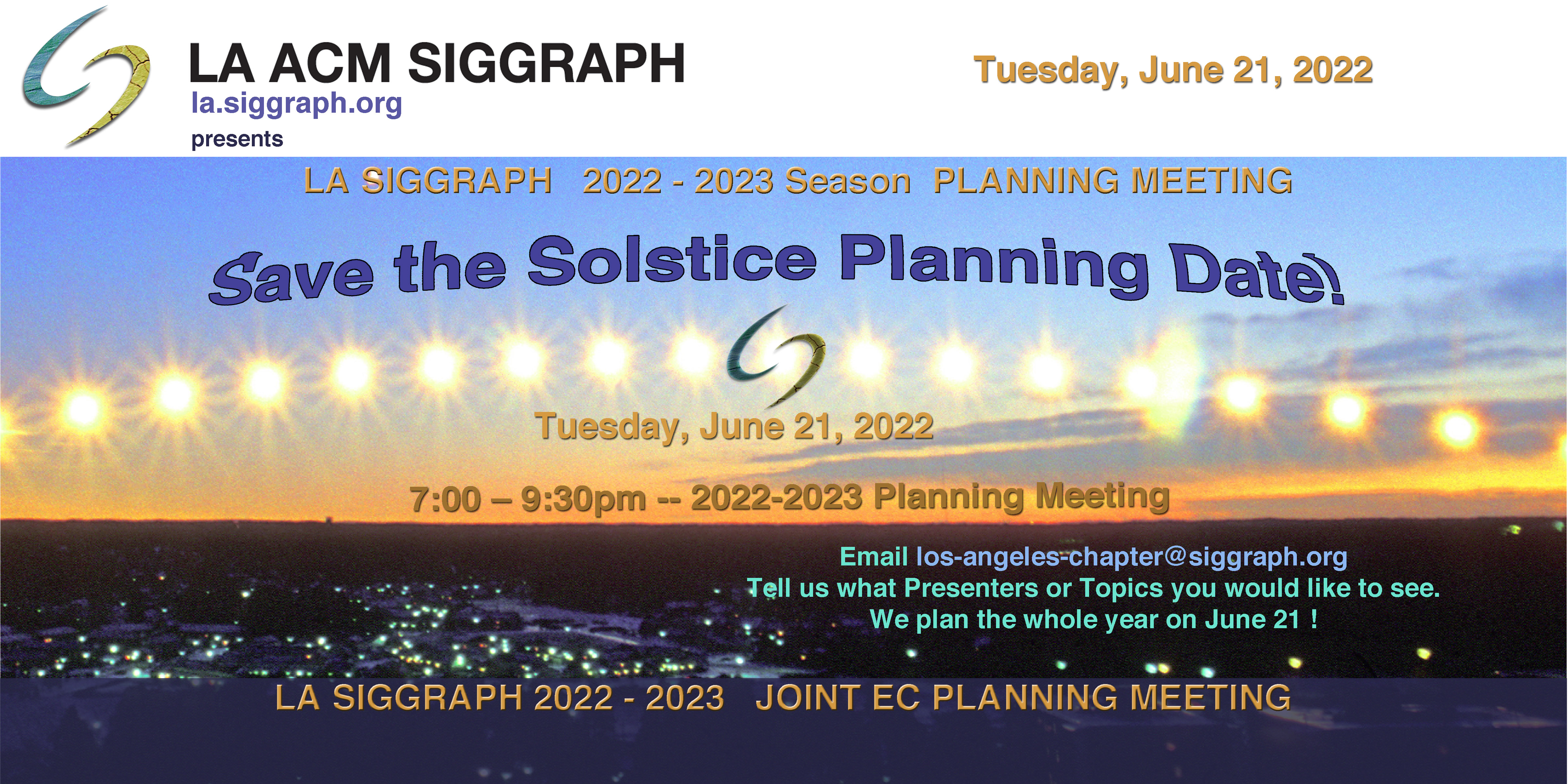 LA ACM SIGGRAPH
la.siggraph.org
presents

Tuesday, June 21, 2022

LA SIGGRAPH 2022 - 2023 Season PLANNING MEETING

Save the Solstice Planning Date!

Tuesday, June 21, 2022

7:00 – 9:30pm -- 2022-2023 Planning Meeting

Email los-angeles-chapter@siggraph.org
Tell us what Presenters or Topics you would like to see.
We plan the whole year on June 21 !

LA SIGGRAPH 2022 - 2023 JOINT EC PLANNING MEETING